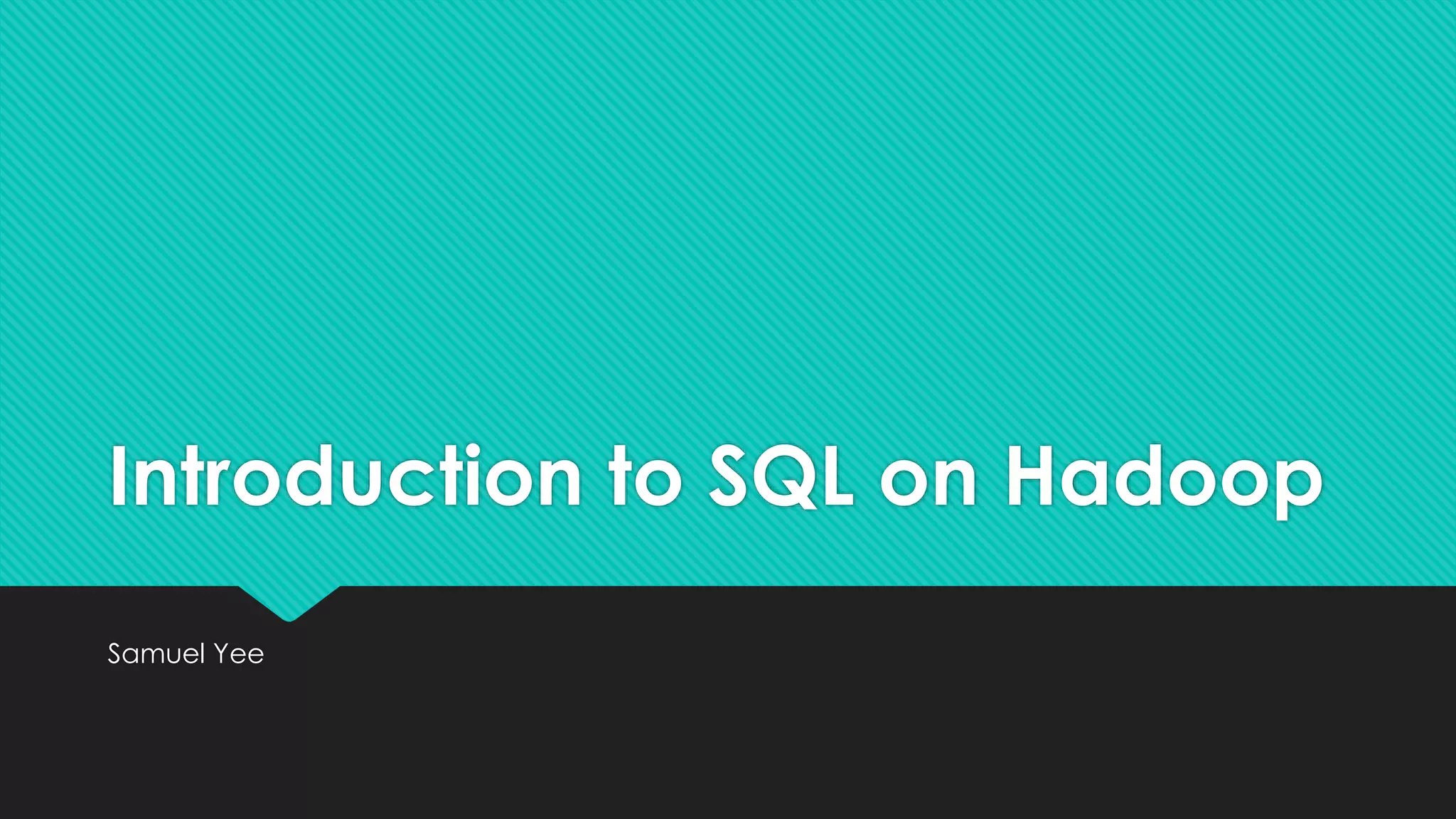 Introduction to SQL on Hadoop

Samuel Yee